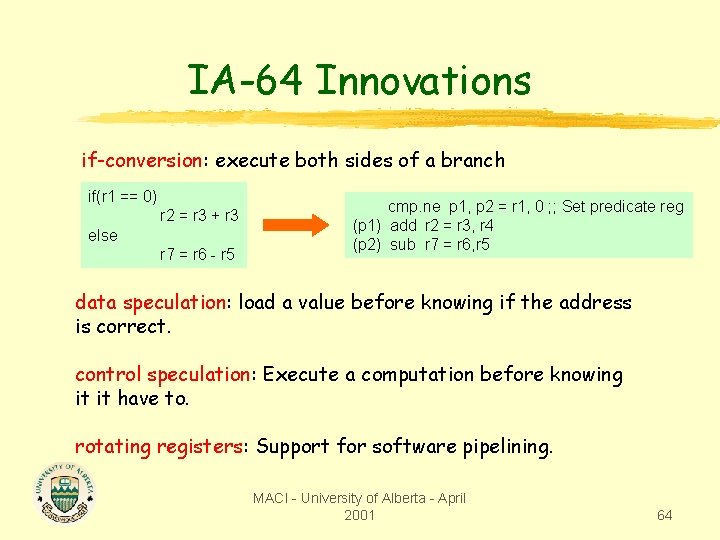 IA-64 Innovations

if-conversion: execute both sides of a branch

if(r1 == 0)
r2 = r3 + r3
else
r7 = r6 - r5

cmp.ne p1, p2 = r1, 0 ;; Set predicate reg
(p1) add r2 = r3, r4
(p2) sub r7 = r6,r5

data speculation: load a value before knowing if the address is correct.

control speculation: Execute a computation before knowing it it have to.

rotating registers: Support for software pipelining.

UNIVERSITY OF ALBERTA

MACI - University of Alberta - April 2001

64